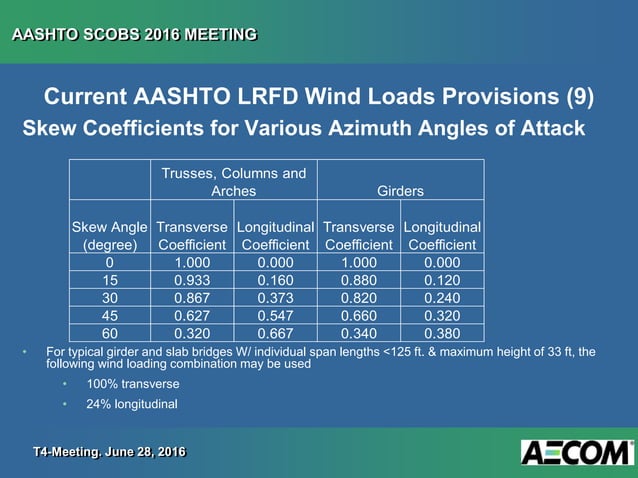 AASHTO SCOBS 2016 MEETING

Current AASHTO LRFD Wind Loads Provisions (9)

Skew Coefficients for Various Azimuth Angles of Attack

| | Trusses, Columns and Arches | | Girders | |
|---|---|---|---|---|
| Skew Angle (degree) | Transverse Coefficient | Longitudinal Coefficient | Transverse Coefficient | Longitudinal Coefficient |
| 0 | 1.000 | 0.000 | 1.000 | 0.000 |
| 15 | 0.933 | 0.160 | 0.880 | 0.120 |
| 30 | 0.867 | 0.373 | 0.820 | 0.240 |
| 45 | 0.627 | 0.547 | 0.660 | 0.320 |
| 60 | 0.320 | 0.667 | 0.340 | 0.380 |

• For typical girder and slab bridges W/ individual span lengths <125 ft. & maximum height of 33 ft, the following wind loading combination may be used

• 100% transverse

• 24% longitudinal

T4-Meeting. June 28, 2016

AECOM